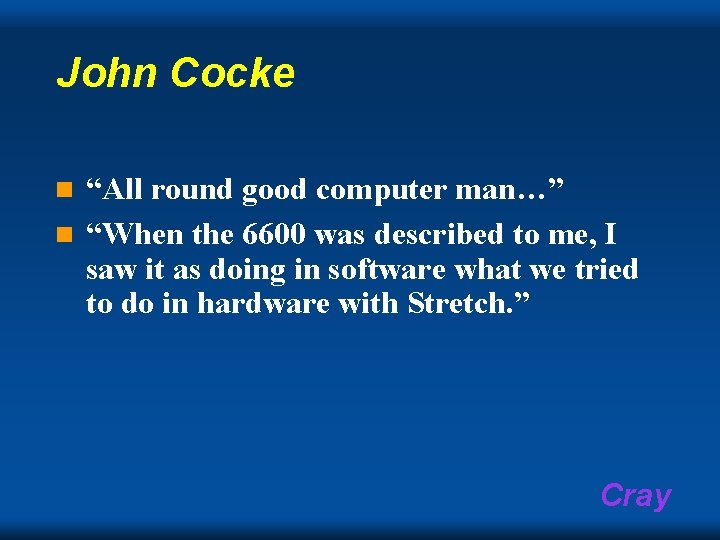 John Cocke

“All round good computer man…”

“When the 6600 was described to me, I saw it as doing in software what we tried to do in hardware with Stretch.”

Cray